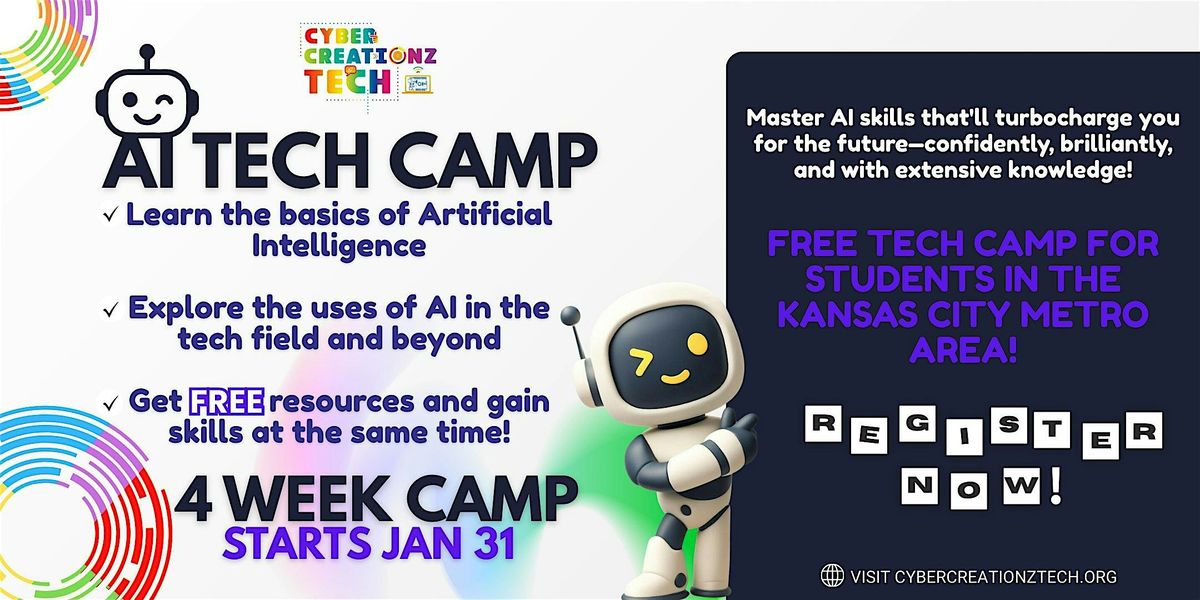 CYBER CREATIONZ TECH

AI TECH CAMP

✓ Learn the basics of Artificial Intelligence

✓ Explore the uses of AI in the tech field and beyond

✓ Get FREE resources and gain skills at the same time!

4 WEEK CAMP
STARTS JAN 31

Master AI skills that'll turbocharge you for the future—confidently, brilliantly, and with extensive knowledge!

FREE TECH CAMP FOR STUDENTS IN THE KANSAS CITY METRO AREA!

REGISTER NOW!

VISIT CYBERCREATIONZTECH.ORG